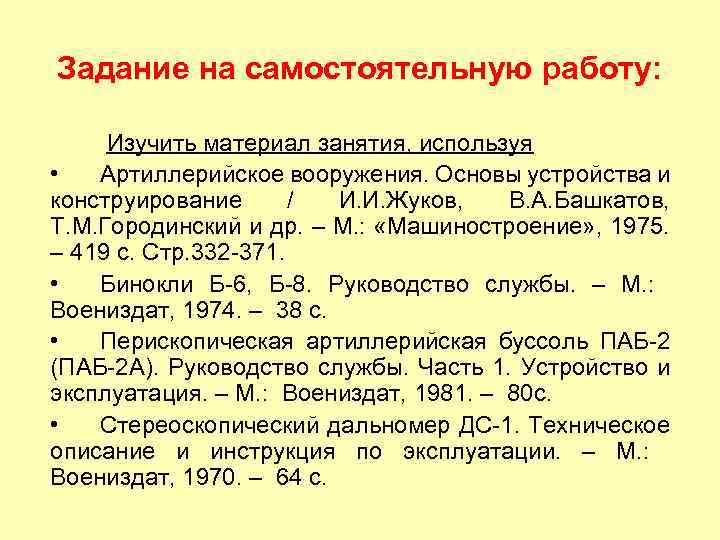 Задание на самостоятельную работу:

Изучить материал занятия, используя

• Артиллерийское вооружения. Основы устройства и конструирование / И.И.Жуков, В.А.Башкатов, Т.М.Городинский и др. – М.: «Машиностроение», 1975. – 419 с. Стр.332-371.

• Бинокли Б-6, Б-8. Руководство службы. – М.: Воениздат, 1974. – 38 с.

• Перископическая артиллерийская буссоль ПАБ-2 (ПАБ-2А). Руководство службы. Часть 1. Устройство и эксплуатация. – М.: Воениздат, 1981. – 80с.

• Стереоскопический дальномер ДС-1. Техническое описание и инструкция по эксплуатации. – М.: Воениздат, 1970. – 64 с.